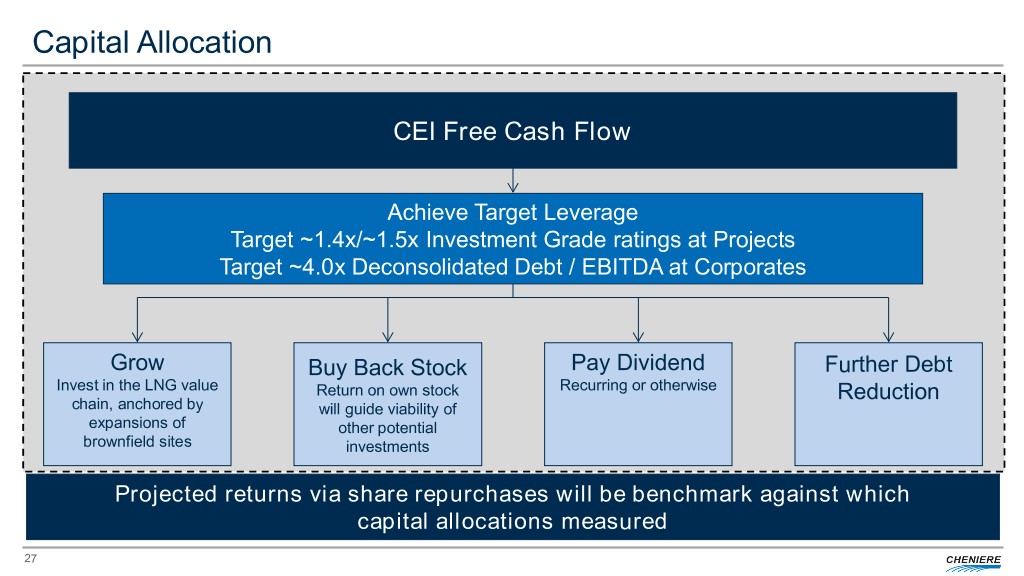 Capital Allocation

CEI Free Cash Flow

Achieve Target Leverage
Target ~1.4x/~1.5x Investment Grade ratings at Projects
Target ~4.0x Deconsolidated Debt / EBITDA at Corporates

Grow
Invest in the LNG value chain, anchored by expansions of brownfield sites

Buy Back Stock
Return on own stock will guide viability of other potential investments

Pay Dividend
Recurring or otherwise

Further Debt Reduction

Projected returns via share repurchases will be benchmark against which capital allocations measured

27

CHENIERE